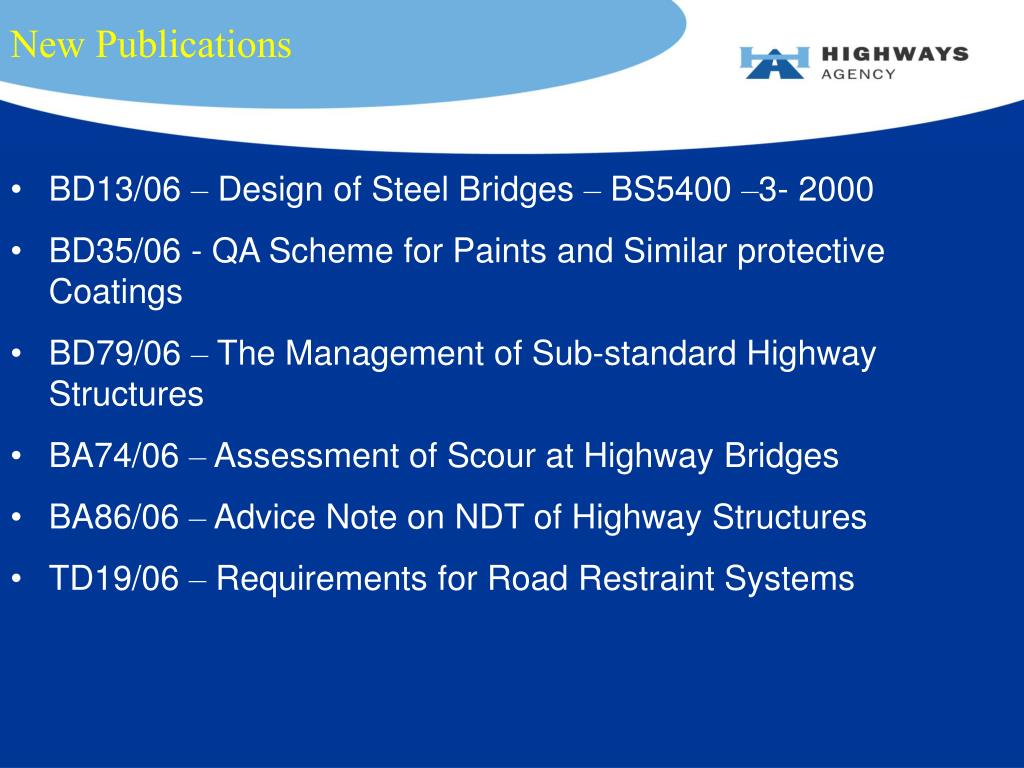 New Publications

HIGHWAYS AGENCY

• BD13/06 – Design of Steel Bridges – BS5400 –3- 2000
• BD35/06 - QA Scheme for Paints and Similar protective Coatings
• BD79/06 – The Management of Sub-standard Highway Structures
• BA74/06 – Assessment of Scour at Highway Bridges
• BA86/06 – Advice Note on NDT of Highway Structures
• TD19/06 – Requirements for Road Restraint Systems